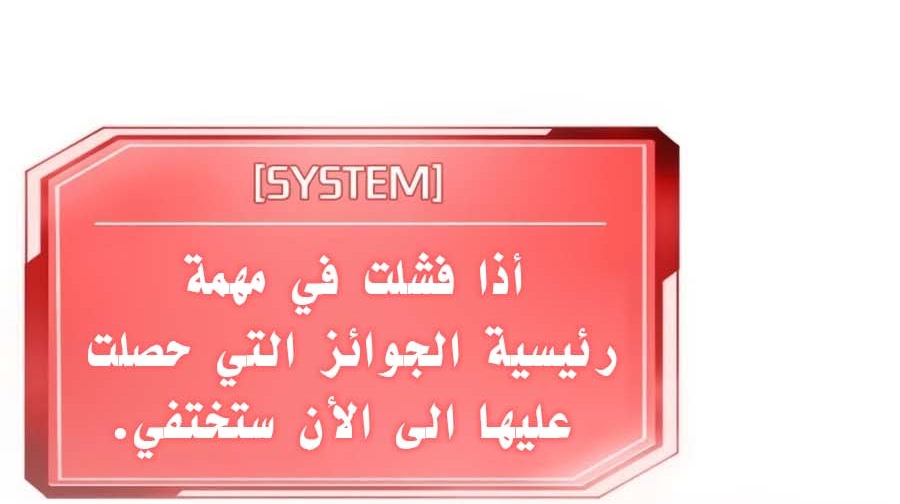 [SYSTEM]

أذا فشلت في مهمة رئيسية الجوائز التي حصلت عليها الى الأن ستختفي.